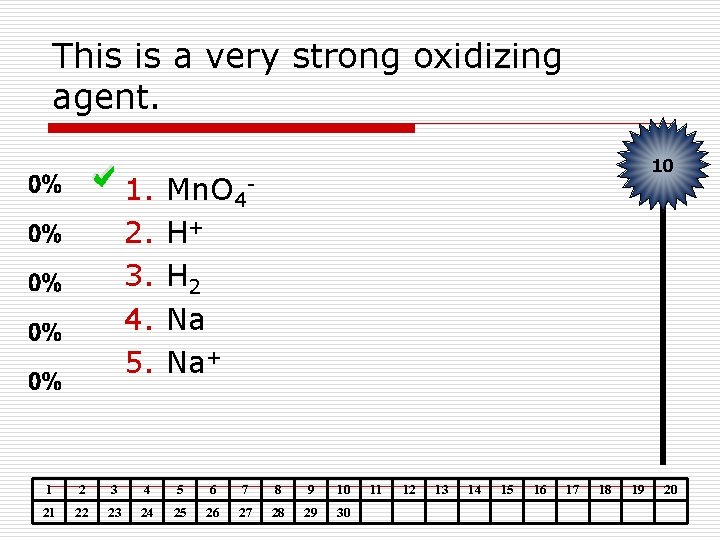 This is a very strong oxidizing agent.

10

0% 1. $MnO_4^-$
0% 2. $H^+$
0% 3. $H_2$
0% 4. Na
0% 5. $Na^+$

| 1 | 2 | 3 | 4 | 5 | 6 | 7 | 8 | 9 | 10 | 11 | 12 | 13 | 14 | 15 | 16 | 17 | 18 | 19 | 20 |
|---|---|---|---|---|---|---|---|---|---|---|---|---|---|---|---|---|---|---|---|
| 21 | 22 | 23 | 24 | 25 | 26 | 27 | 28 | 29 | 30 | | | | | | | | | | |